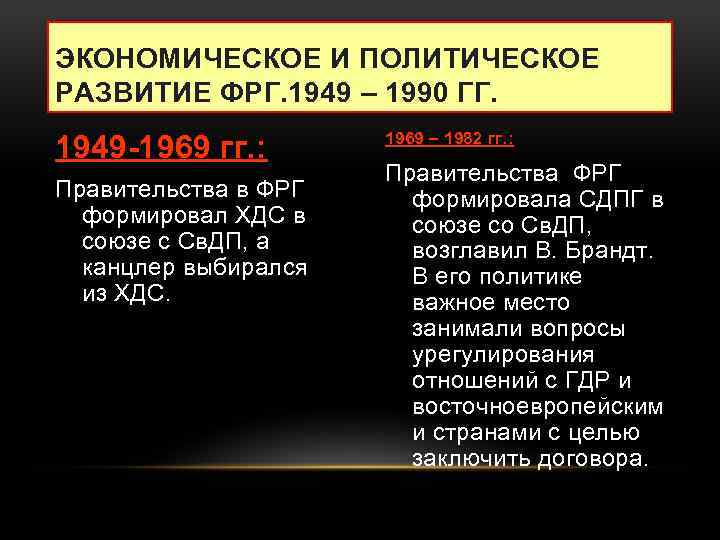 ЭКОНОМИЧЕСКОЕ И ПОЛИТИЧЕСКОЕ РАЗВИТИЕ ФРГ.1949 – 1990 ГГ.

1949-1969 гг.:

Правительства в ФРГ формировал ХДС в союзе с СвДП, а канцлер выбирался из ХДС.

1969 – 1982 гг.:

Правительства ФРГ формировала СДПГ в союзе со СвДП, возглавил В. Брандт. В его политике важное место занимали вопросы урегулирования отношений с ГДР и восточноевропейским и странами с целью заключить договора.